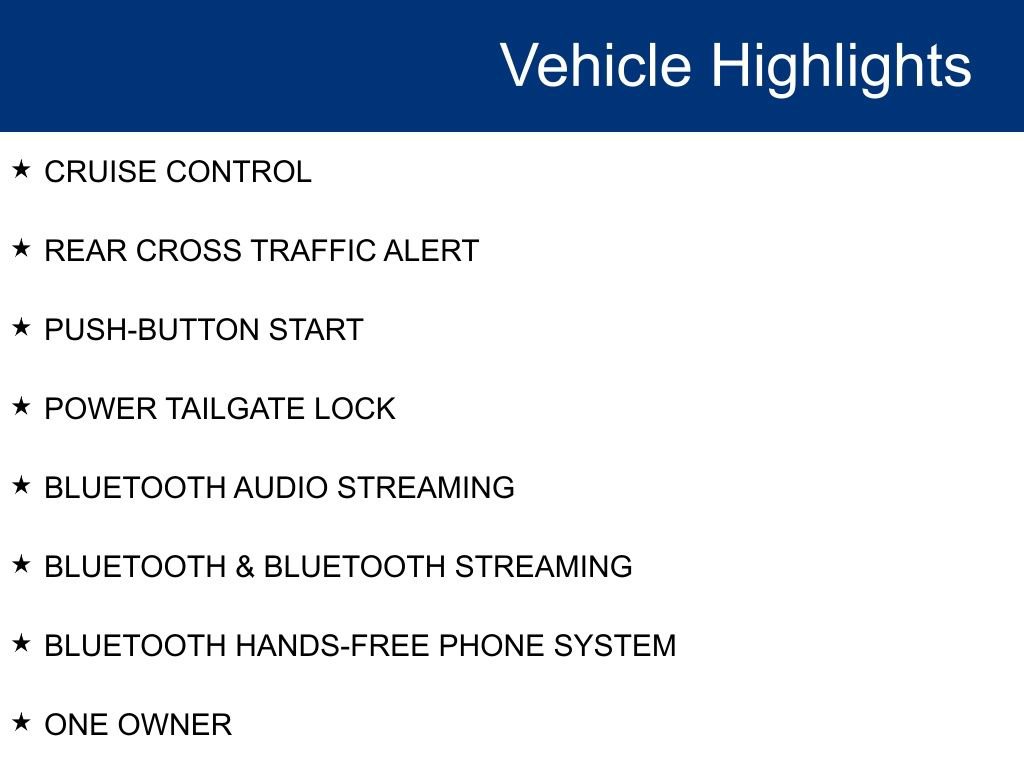 Vehicle Highlights

★ CRUISE CONTROL

★ REAR CROSS TRAFFIC ALERT

★ PUSH-BUTTON START

★ POWER TAILGATE LOCK

★ BLUETOOTH AUDIO STREAMING

★ BLUETOOTH & BLUETOOTH STREAMING

★ BLUETOOTH HANDS-FREE PHONE SYSTEM

★ ONE OWNER